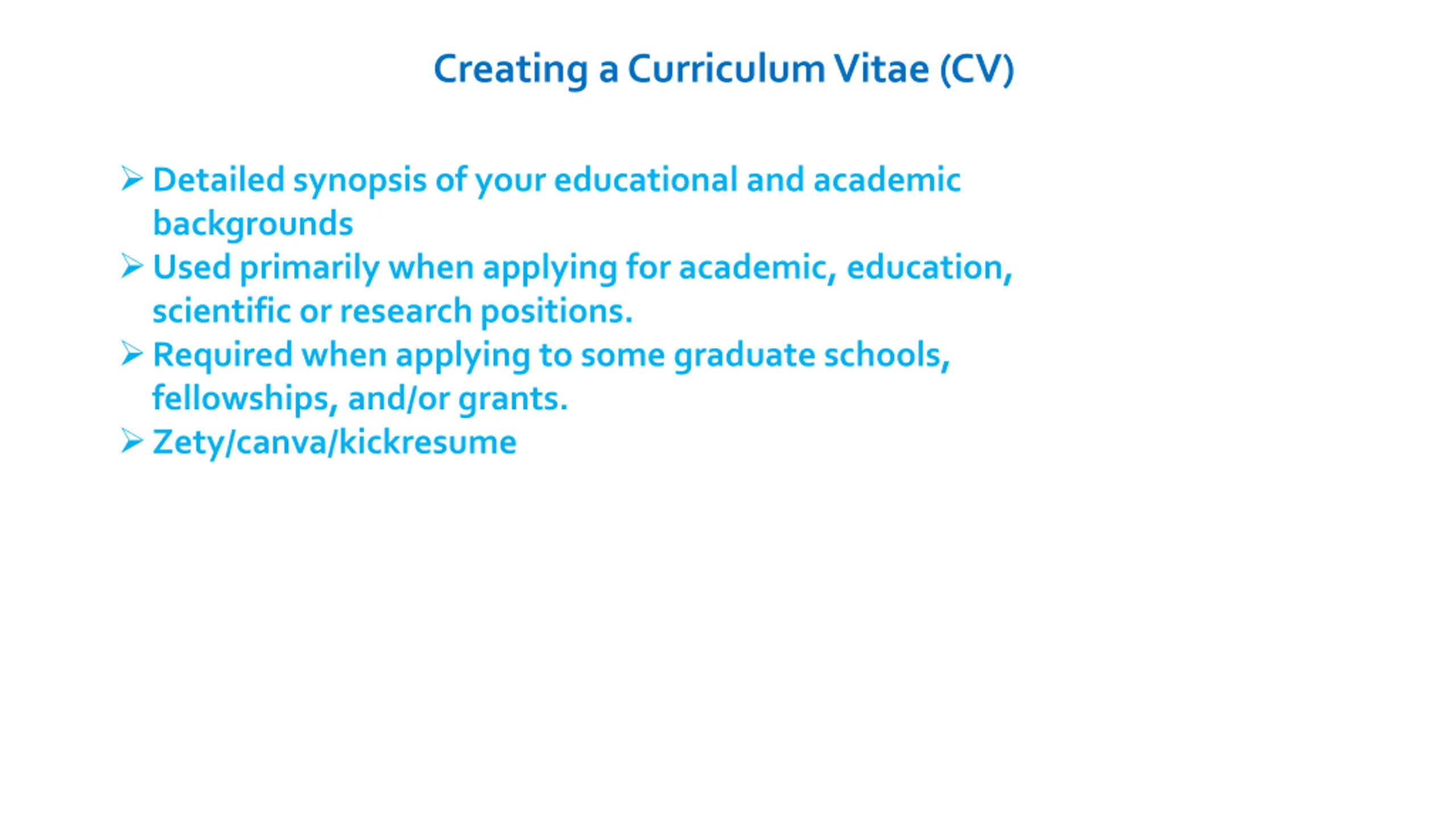 Creating a Curriculum Vitae (CV)

➢ Detailed synopsis of your educational and academic backgrounds
➢ Used primarily when applying for academic, education, scientific or research positions.
➢ Required when applying to some graduate schools, fellowships, and/or grants.
➢ Zety/canva/kickresume